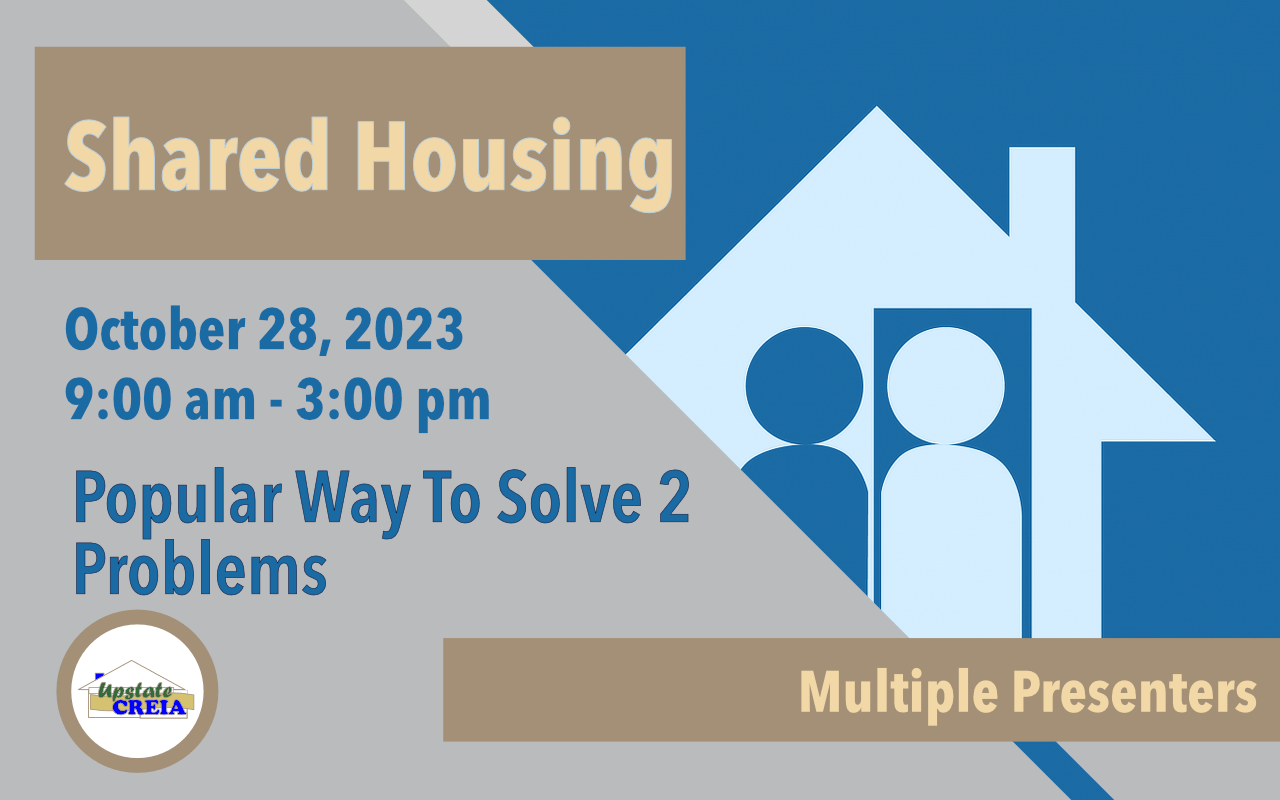 Shared Housing

October 28, 2023
9:00 am - 3:00 pm

Popular Way To Solve 2 Problems

Upstate CREIA

Multiple Presenters